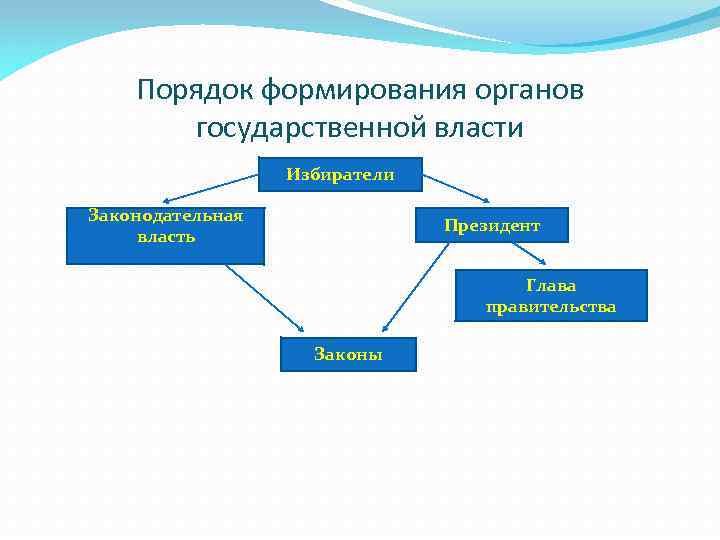 Порядок формирования органов государственной власти

Избиратели

Законодательная власть

Президент

Глава правительства

Законы